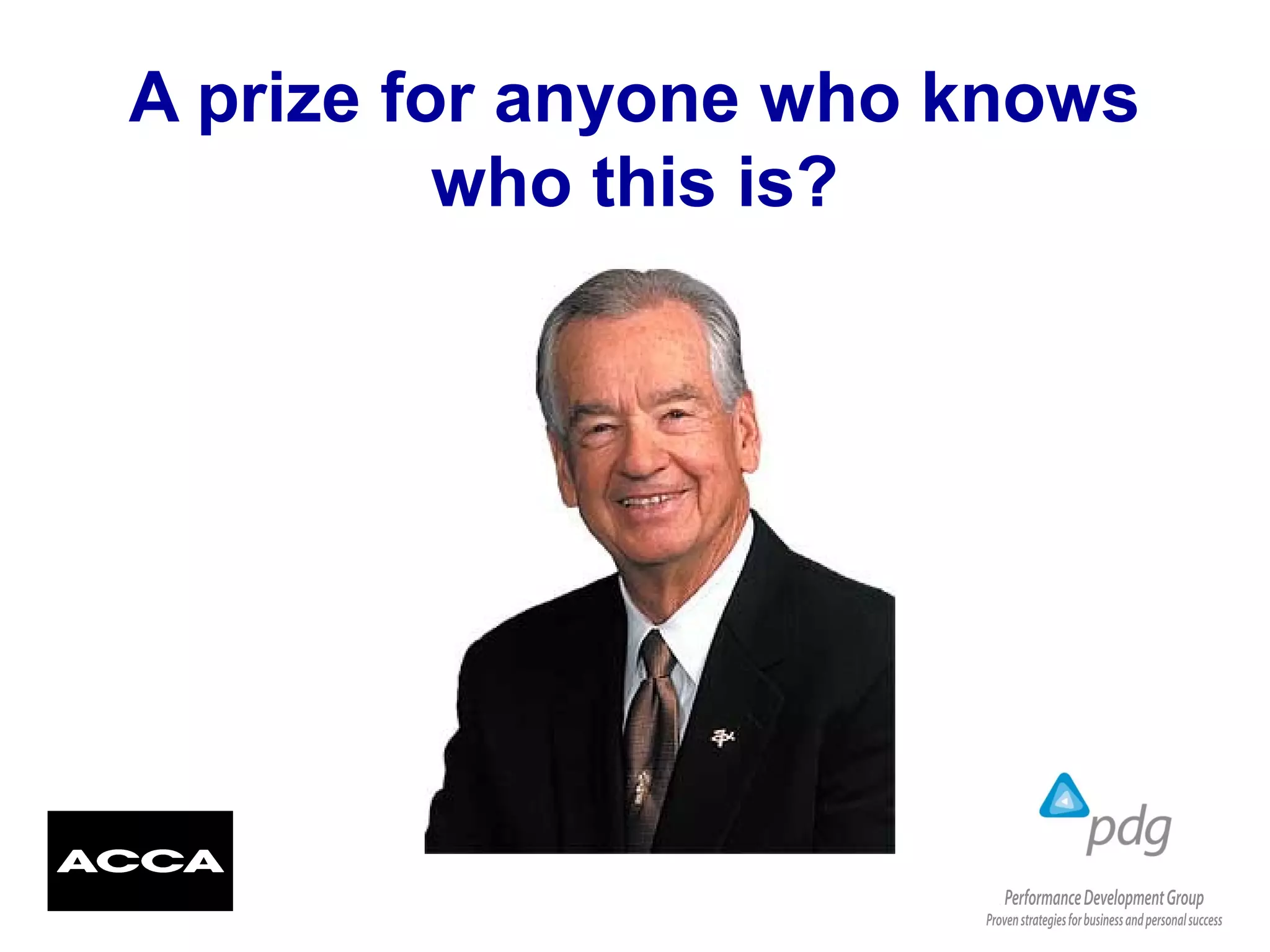 A prize for anyone who knows who this is?

ACCA

pdg

Performance Development Group
Proven strategies for business and personal success